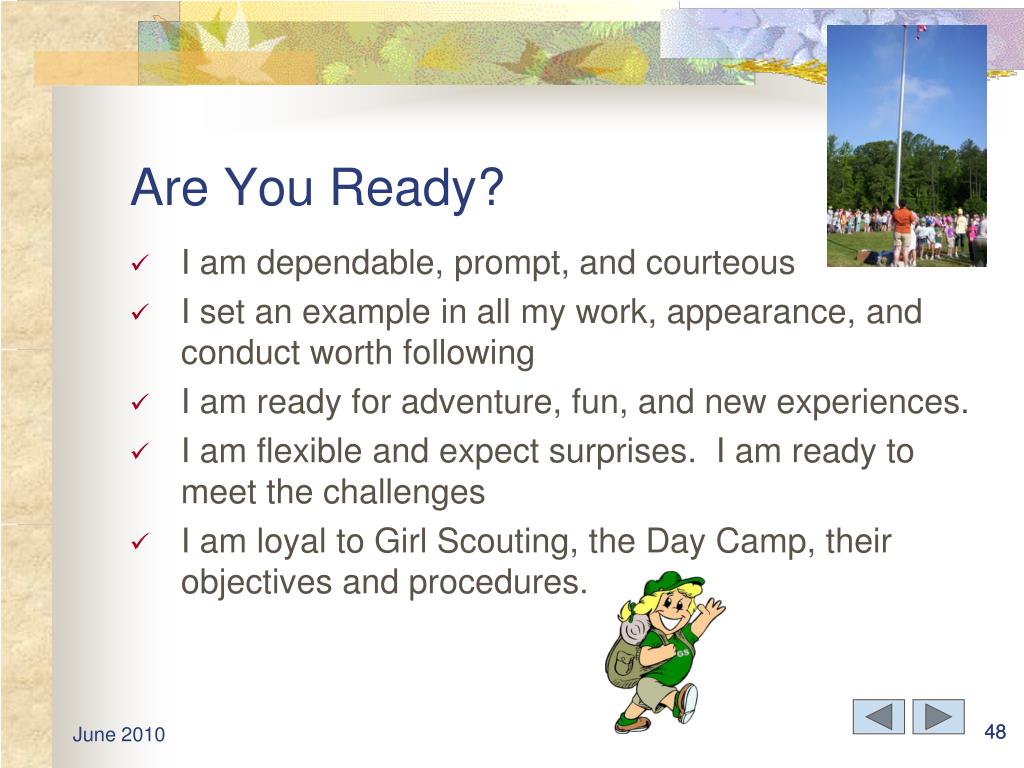 Are You Ready?

✓ I am dependable, prompt, and courteous
✓ I set an example in all my work, appearance, and conduct worth following
✓ I am ready for adventure, fun, and new experiences.
✓ I am flexible and expect surprises. I am ready to meet the challenges
✓ I am loyal to Girl Scouting, the Day Camp, their objectives and procedures.

GS

June 2010

48